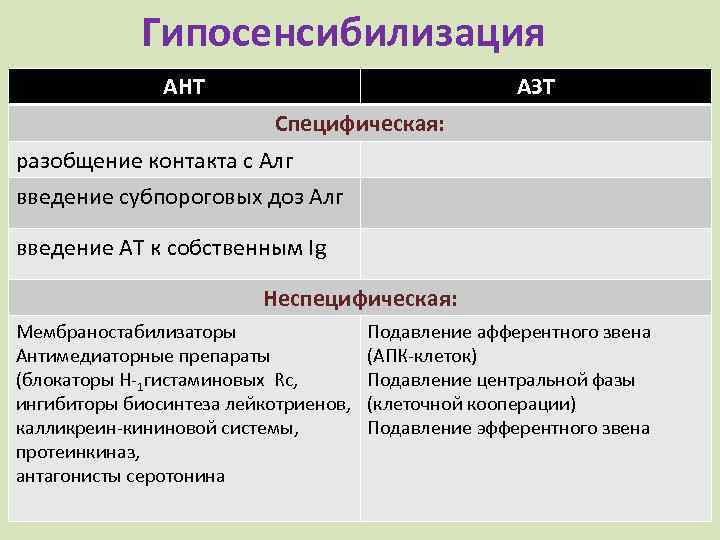 Гипосенсибилизация

| АНТ | АЗТ |
|---|---|
| Специфическая: | |
| разобщение контакта с Алг | |
| введение субпороговых доз Алг | |
| введение АТ к собственным Ig | |
| Неспецифическая: | |
| Мембраностабилизаторы Антимедиаторные препараты (блокаторы Н-$_1$гистаминовых Rc, ингибиторы биосинтеза лейкотриенов, калликреин-кининовой системы, протеинкиназ, антагонисты серотонина | Подавление афферентного звена (АПК-клеток) Подавление центральной фазы (клеточной кооперации) Подавление эфферентного звена |